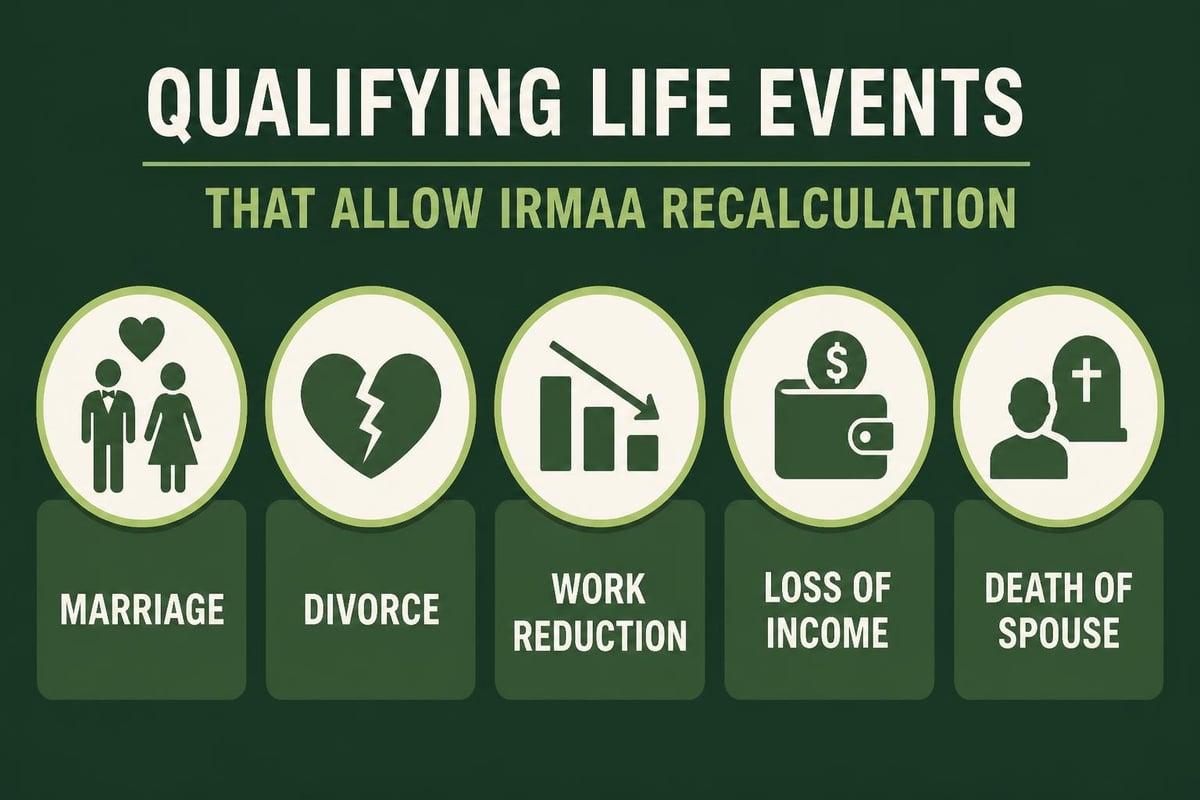 QUALIFYING LIFE EVENTS

THAT ALLOW IRMAA RECALCULATION

$

MARRIAGE

DIVORCE

WORK REDUCTION

LOSS OF INCOME

DEATH OF SPOUSE